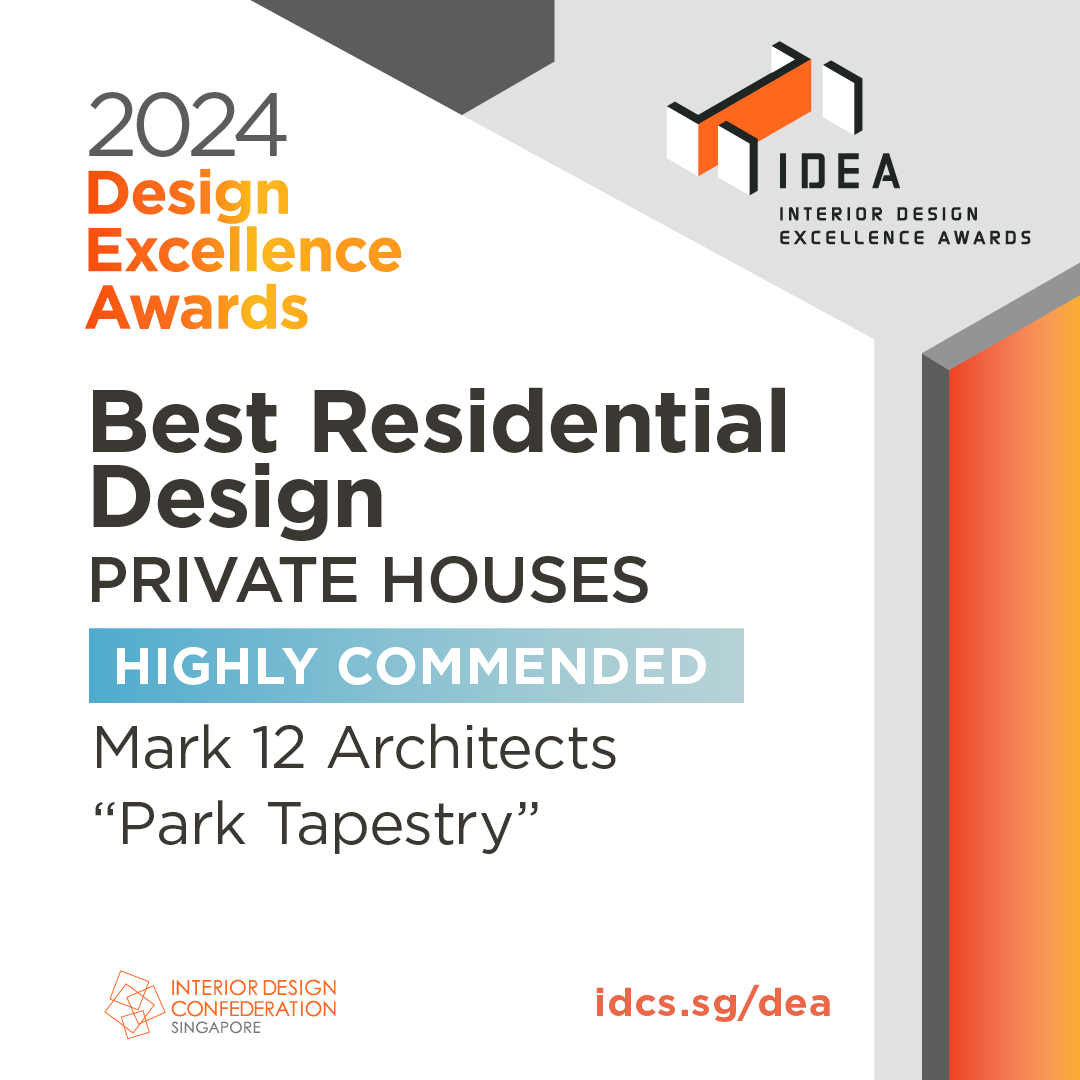 2024
Design Excellence Awards

IDEA
INTERIOR DESIGN EXCELLENCE AWARDS

Best Residential Design
PRIVATE HOUSES

HIGHLY COMMENDED

Mark 12 Architects
“Park Tapestry”

INTERIOR DESIGN CONFEDERATION SINGAPORE

idcs.sg/dea